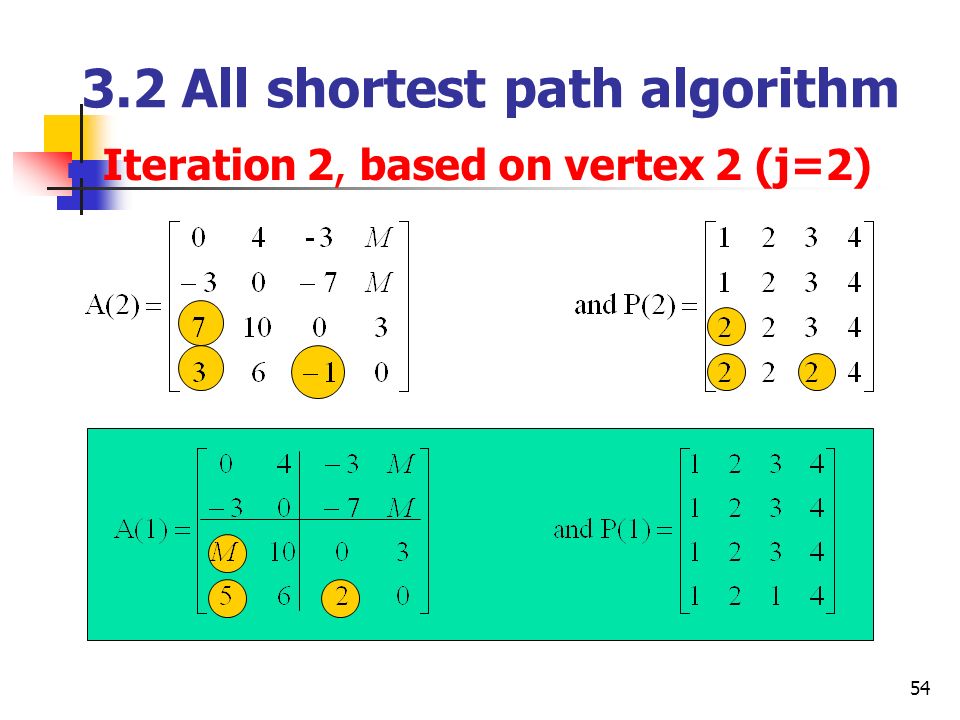 3.2 All shortest path algorithm

Iteration 2, based on vertex 2 (j=2)

$A(2) = \begin{bmatrix} 0 & 4 & -3 & M \\ -3 & 0 & -7 & M \\ 7 & 10 & 0 & 3 \\ 3 & 6 & -1 & 0 \end{bmatrix}$ and $P(2) = \begin{bmatrix} 1 & 2 & 3 & 4 \\ 1 & 2 & 3 & 4 \\ 2 & 2 & 3 & 4 \\ 2 & 2 & 2 & 4 \end{bmatrix}$

$A(1) = \begin{bmatrix} 0 & 4 & -3 & M \\ -3 & 0 & -7 & M \\ M & 10 & 0 & 3 \\ 5 & 6 & 2 & 0 \end{bmatrix}$ and $P(1) = \begin{bmatrix} 1 & 2 & 3 & 4 \\ 1 & 2 & 3 & 4 \\ 1 & 2 & 3 & 4 \\ 1 & 2 & 1 & 4 \end{bmatrix}$

54